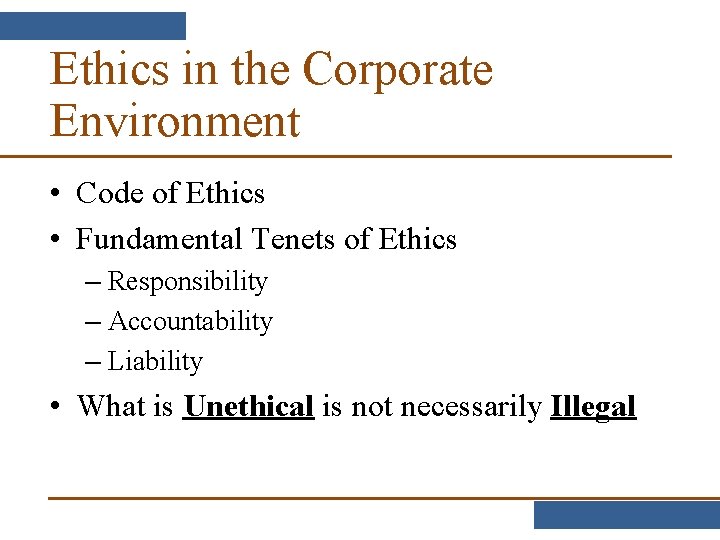 Ethics in the Corporate Environment

• Code of Ethics
• Fundamental Tenets of Ethics
– Responsibility
– Accountability
– Liability
• What is Unethical is not necessarily Illegal